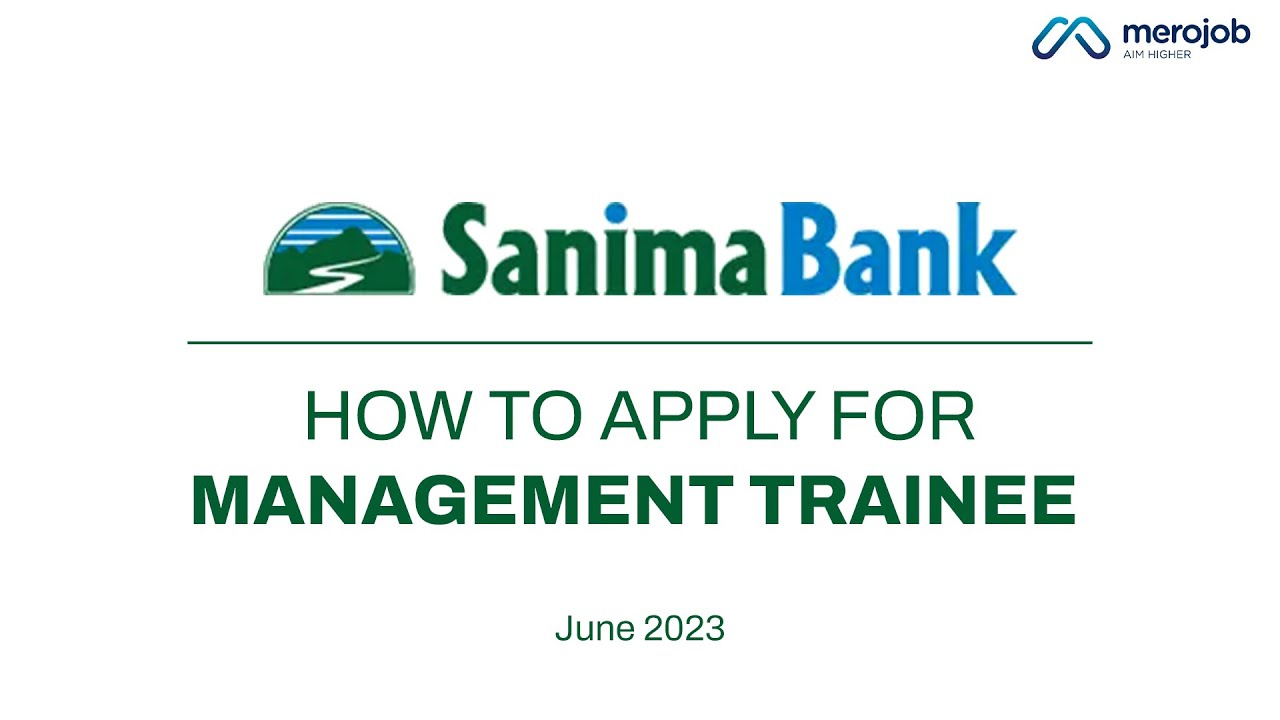 merojob
AIM HIGHER

Sanima Bank

HOW TO APPLY FOR
MANAGEMENT TRAINEE

June 2023